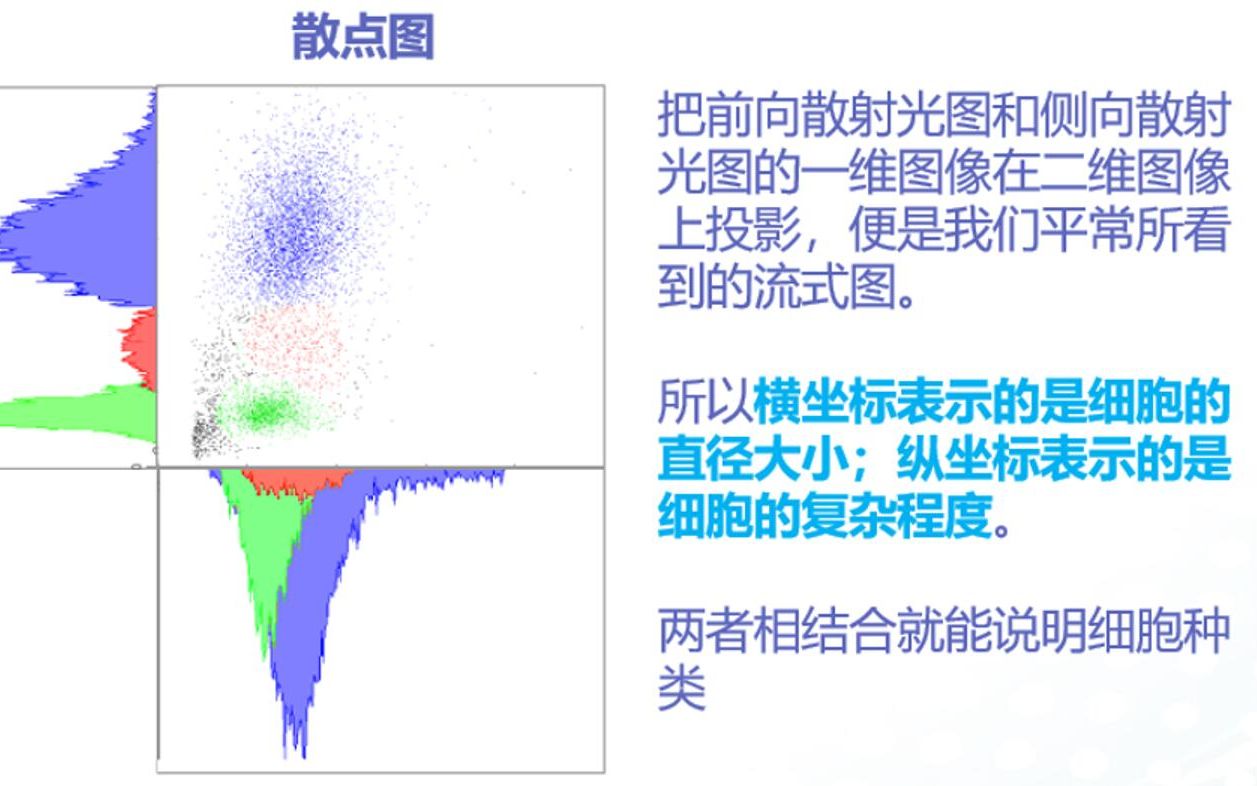 散点图

把前向散射光图和侧向散射光图的一维图像在二维图像上投影，便是我们平常所看到的流式图。

所以横坐标表示的是细胞的直径大小；纵坐标表示的是细胞的复杂程度。

两者相结合就能说明细胞种类